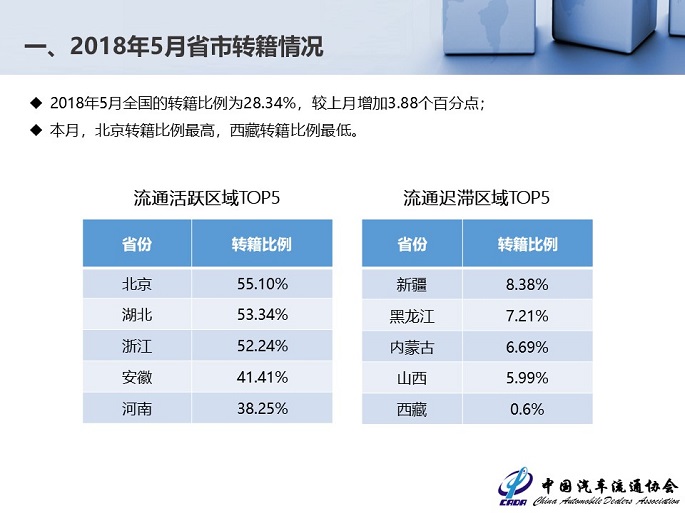 一、2018年5月省市转籍情况

◆ 2018年5月全国的转籍比例为28.34%，较上月增加3.88个百分点；

◆ 本月，北京转籍比例最高，西藏转籍比例最低。

流通活跃区域TOP5

| 省份 | 转籍比例 |
|---|---|
| 北京 | 55.10% |
| 湖北 | 53.34% |
| 浙江 | 52.24% |
| 安徽 | 41.41% |
| 河南 | 38.25% |

流通迟滞区域TOP5

| 省份 | 转籍比例 |
|---|---|
| 新疆 | 8.38% |
| 黑龙江 | 7.21% |
| 内蒙古 | 6.69% |
| 山西 | 5.99% |
| 西藏 | 0.6% |

CADA 中国汽车流通协会 China Automobile Dealers Association